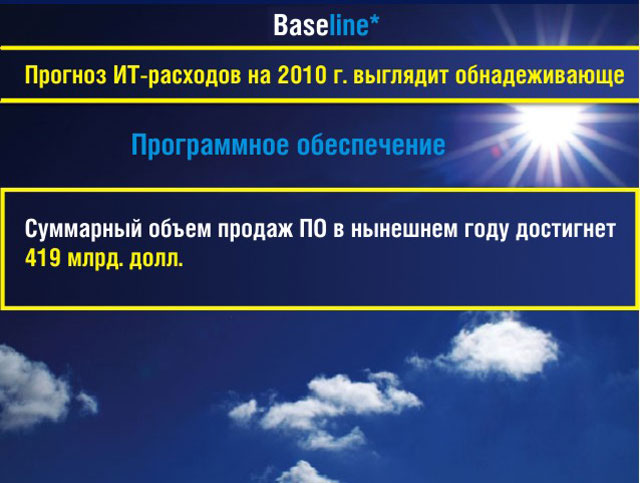 Baseline*

Прогноз ИТ-расходов на 2010 г. выглядит обнадеживающе

Программное обеспечение

Суммарный объем продаж ПО в нынешнем году достигнет 419 млрд. долл.